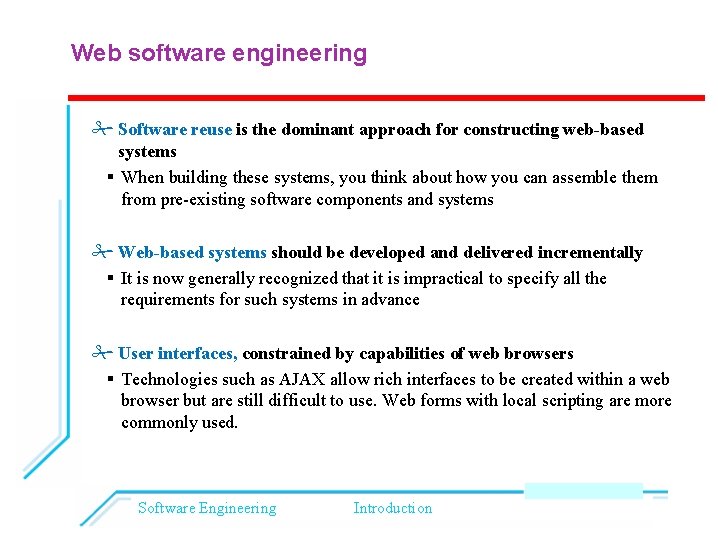 Web software engineering

Software reuse is the dominant approach for constructing web-based systems

▪ When building these systems, you think about how you can assemble them from pre-existing software components and systems

Web-based systems should be developed and delivered incrementally

▪ It is now generally recognized that it is impractical to specify all the requirements for such systems in advance

User interfaces, constrained by capabilities of web browsers

▪ Technologies such as AJAX allow rich interfaces to be created within a web browser but are still difficult to use. Web forms with local scripting are more commonly used.

Software Engineering Introduction